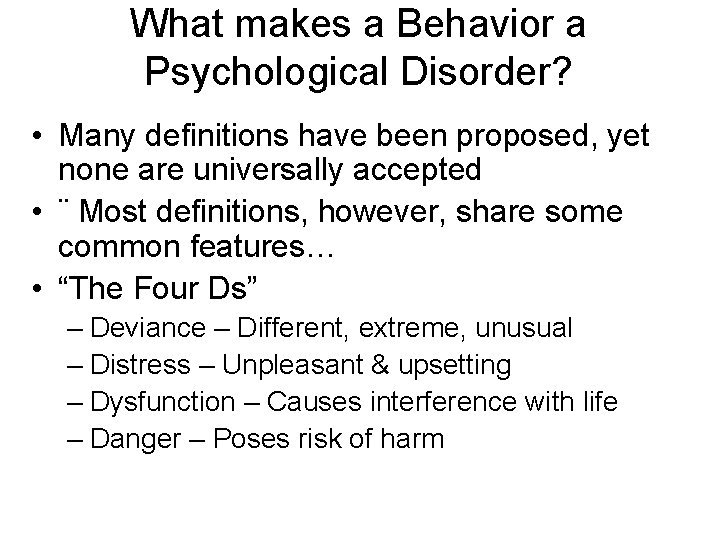 What makes a Behavior a Psychological Disorder?

• Many definitions have been proposed, yet none are universally accepted
• ¨ Most definitions, however, share some common features…
• “The Four Ds”
– Deviance – Different, extreme, unusual
– Distress – Unpleasant & upsetting
– Dysfunction – Causes interference with life
– Danger – Poses risk of harm